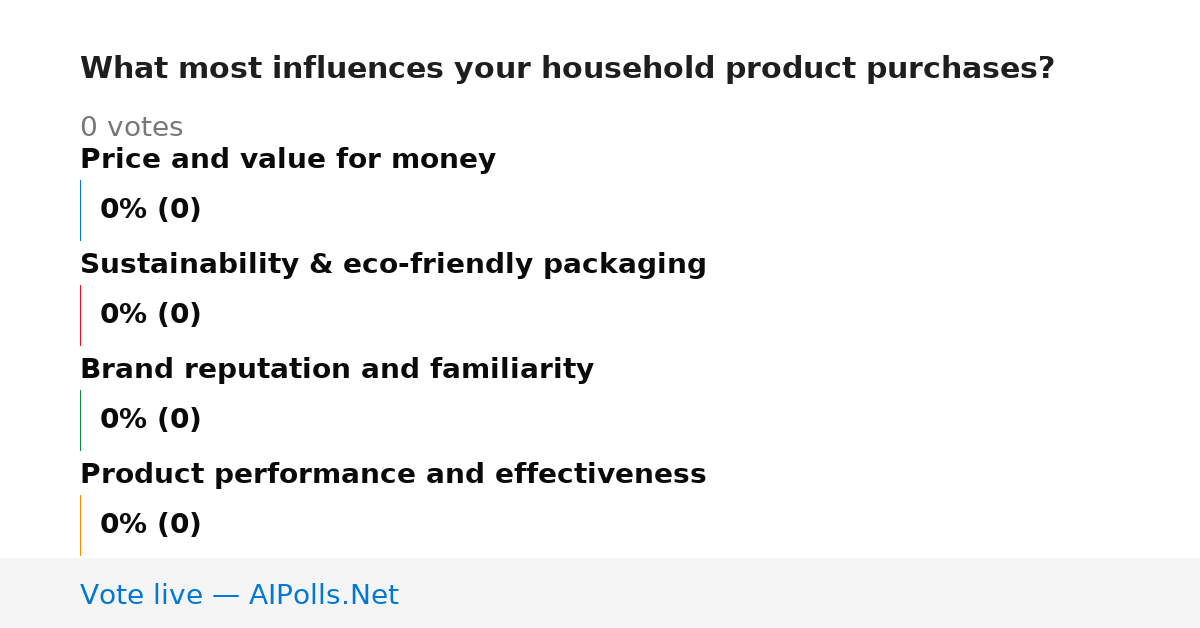 What most influences your household product purchases?

0 votes

Price and value for money

0% (0)

Sustainability & eco-friendly packaging

0% (0)

Brand reputation and familiarity

0% (0)

Product performance and effectiveness

0% (0)

Vote live — AIPolls.Net